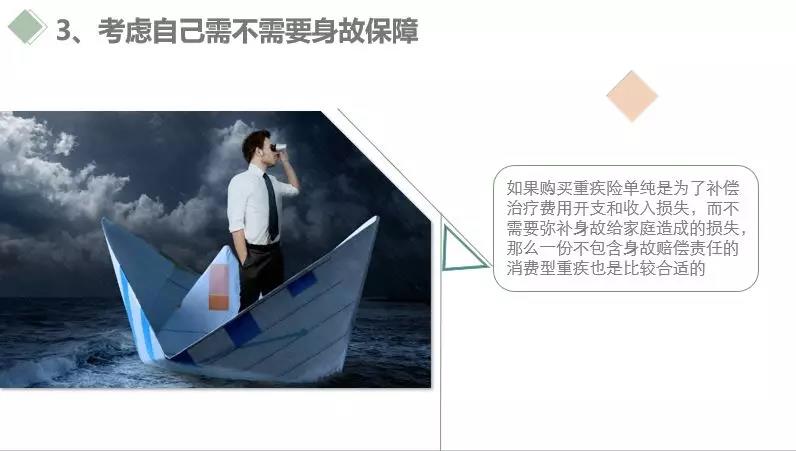 3、考虑自己需不需要身故保障

如果购买重疾险单纯是为了补偿治疗费用开支和收入损失，而不需要弥补身故给家庭造成的损失，那么一份不包含身故赔偿责任的消费型重疾也是比较合适的